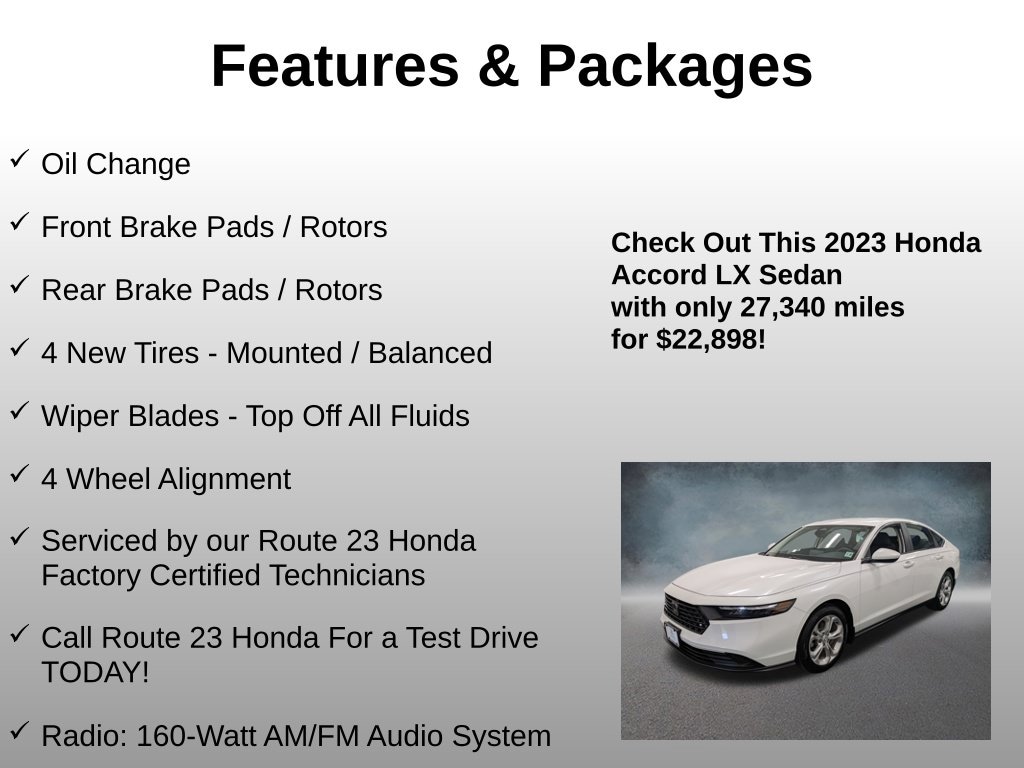 Features & Packages

✓ Oil Change

✓ Front Brake Pads / Rotors

✓ Rear Brake Pads / Rotors

✓ 4 New Tires - Mounted / Balanced

✓ Wiper Blades - Top Off All Fluids

✓ 4 Wheel Alignment

✓ Serviced by our Route 23 Honda Factory Certified Technicians

✓ Call Route 23 Honda For a Test Drive TODAY!

✓ Radio: 160-Watt AM/FM Audio System

Check Out This 2023 Honda Accord LX Sedan with only 27,340 miles for $22,898!